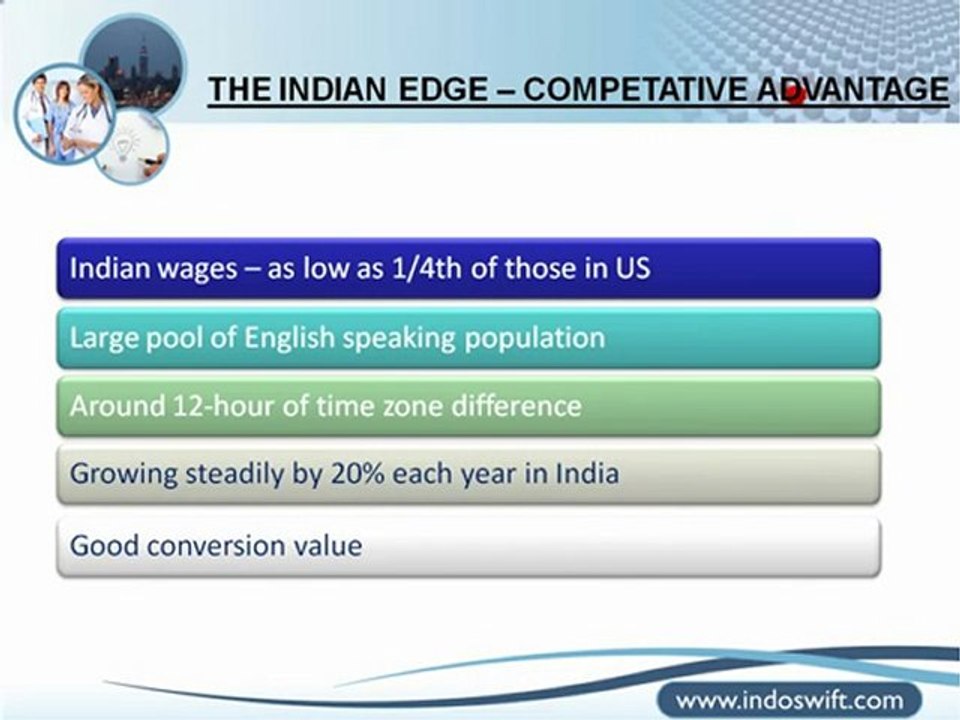 THE INDIAN EDGE – COMPETATIVE ADVANTAGE

Indian wages – as low as 1/4th of those in US

Large pool of English speaking population

Around 12-hour of time zone difference

Growing steadily by 20% each year in India

Good conversion value

www.indoswift.com